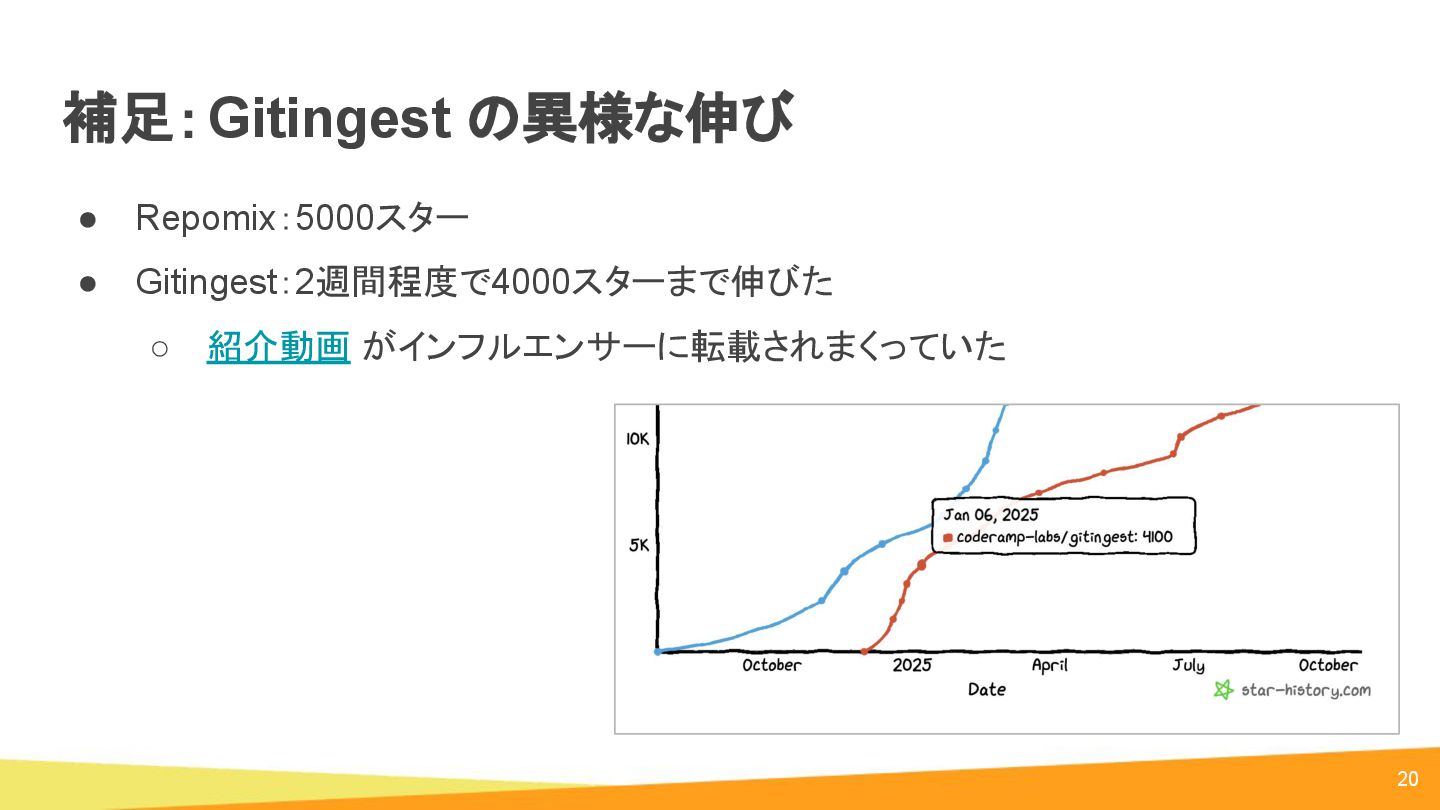 補足: Gitingest の異様な伸び

● Repomix：5000スター
● Gitingest：2週間程度で4000スターまで伸びた
○ 紹介動画 がインフルエンサーに転載されまくっていた

10K
5K
Jan 06, 2025
coderamp-labs/gitingest: 4100
October
2025
April
July
October
Date
star-history.com

20